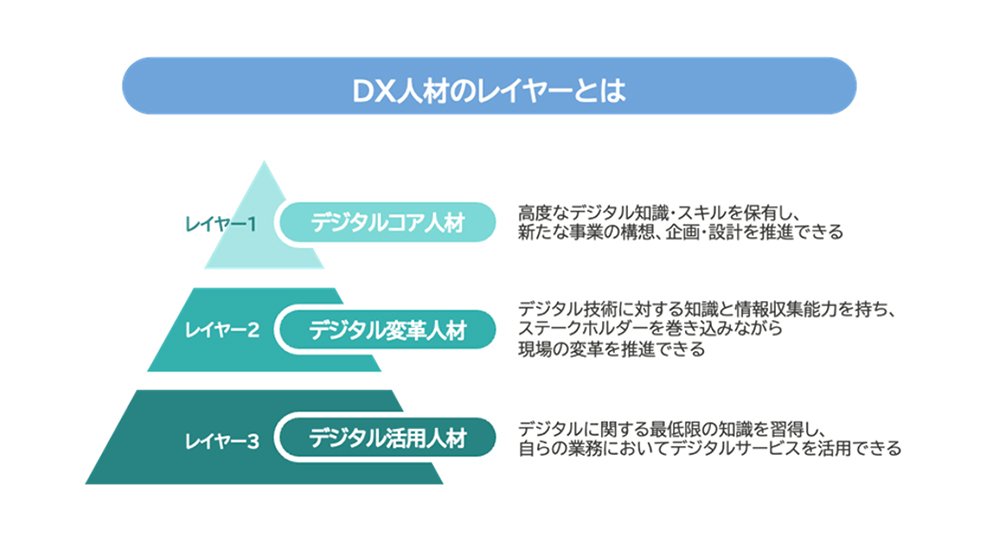 DX人材のレイヤーとは

レイヤー1
デジタルコア人材
高度なデジタル知識・スキルを保有し、新たな事業の構想、企画・設計を推進できる

レイヤー2
デジタル変革人材
デジタル技術に対する知識と情報収集能力を持ち、ステークホルダーを巻き込みながら現場の変革を推進できる

レイヤー3
デジタル活用人材
デジタルに関する最低限の知識を習得し、自らの業務においてデジタルサービスを活用できる